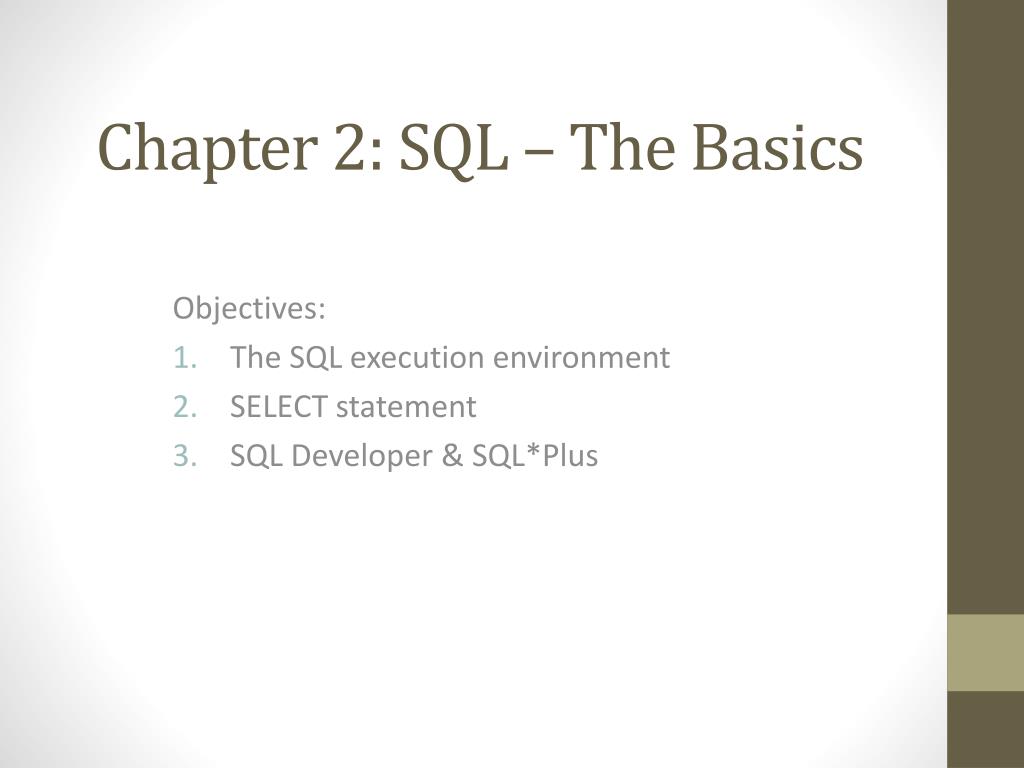 Chapter 2: SQL – The Basics

Objectives:
1. The SQL execution environment
2. SELECT statement
3. SQL Developer & SQL*Plus